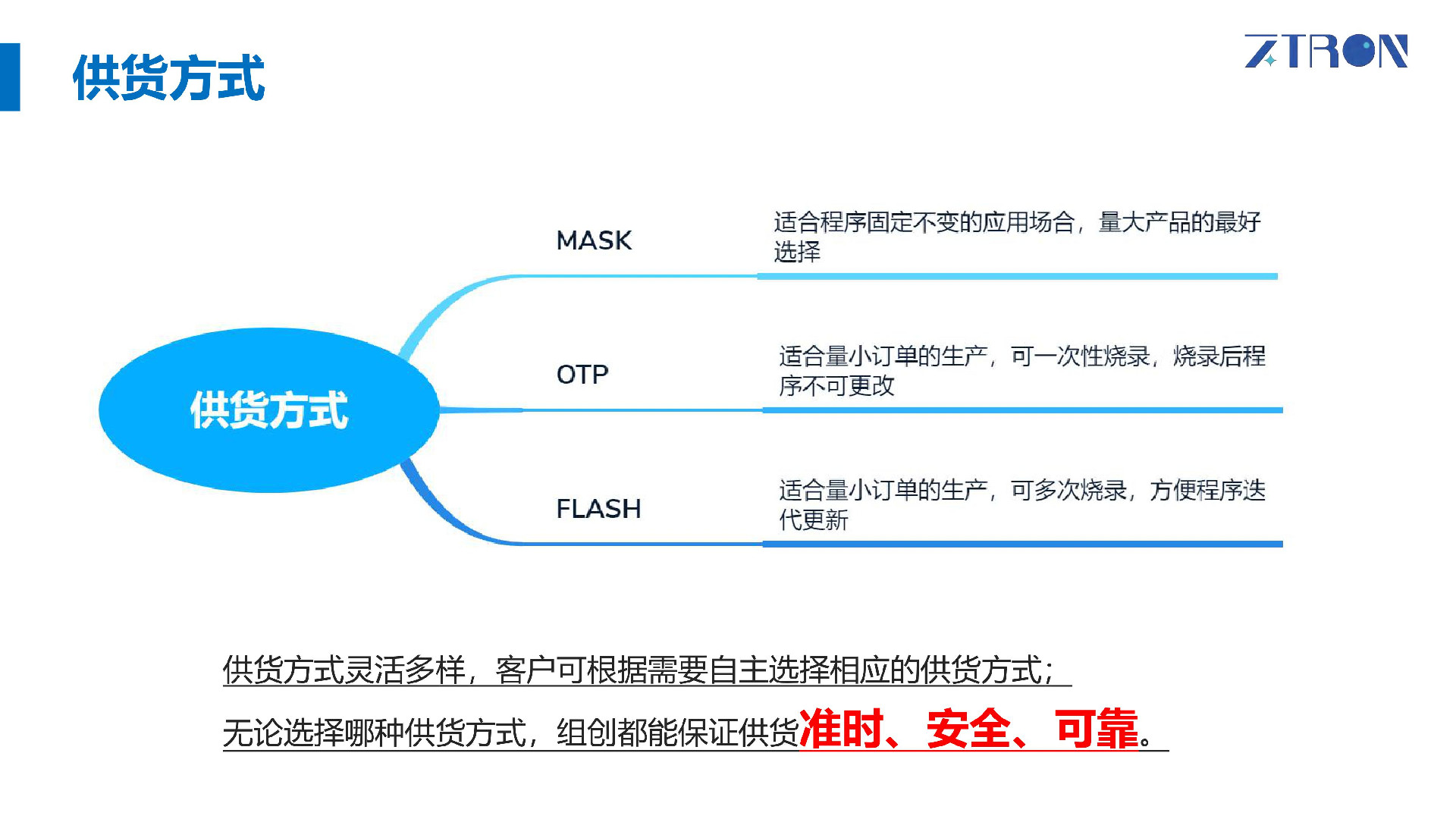 供货方式

ZTRON

供货方式

MASK

适合程序固定不变的应用场合，量大产品的最好选择

OTP

适合量小订单的生产，可一次性烧录，烧录后程序不可更改

FLASH

适合量小订单的生产，可多次烧录，方便程序迭代更新

供货方式灵活多样，客户可根据需要自主选择相应的供货方式；

无论选择哪种供货方式，组创都能保证供货准时、安全、可靠。